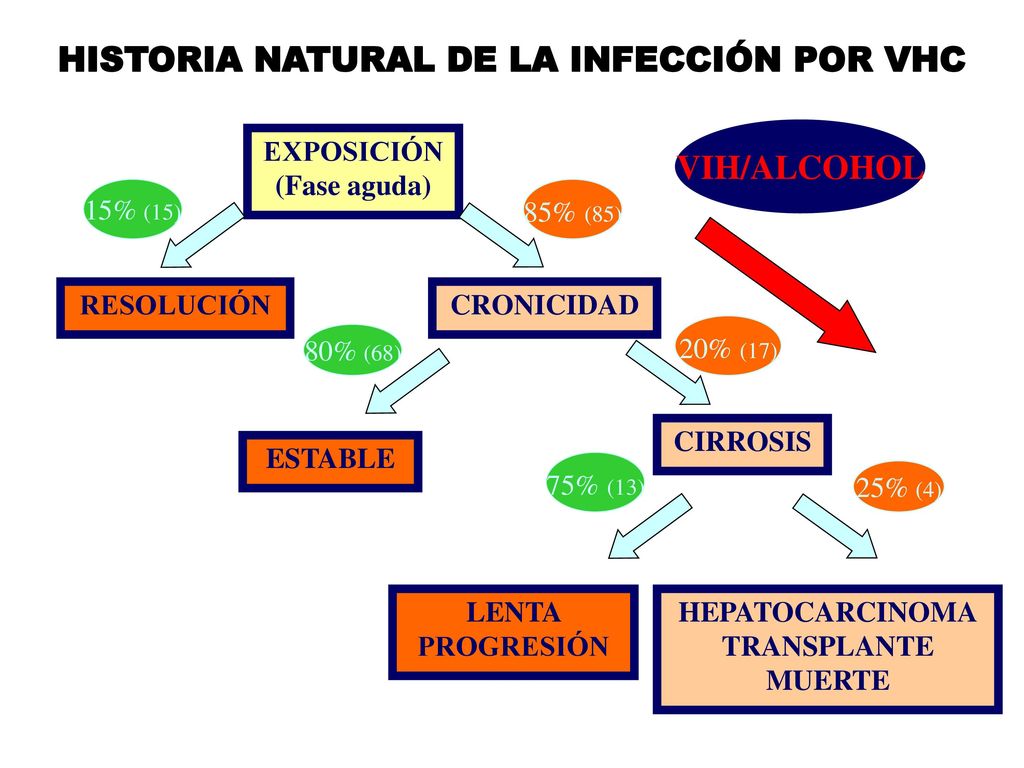 HISTORIA NATURAL DE LA INFECCIÓN POR VHC

EXPOSICIÓN
(Fase aguda)

VIH/ALCOHOL

15% (15)

85% (85)

RESOLUCIÓN

CRONICIDAD

80% (68)

20% (17)

ESTABLE

CIRROSIS

75% (13)

25% (4)

LENTA
PROGRESIÓN

HEPATOCARCINOMA
TRANSPLANTE
MUERTE